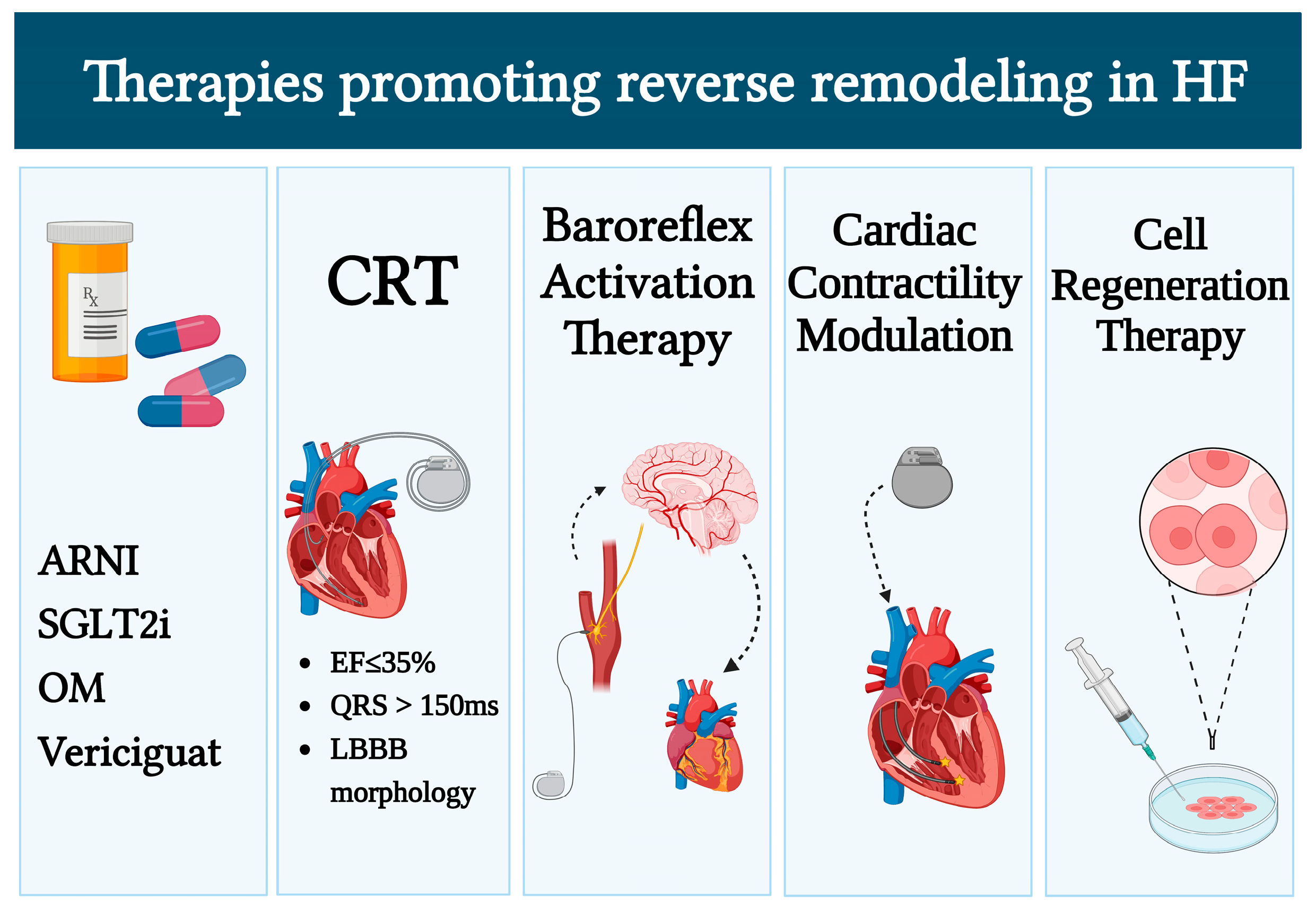 Therapies promoting reverse remodeling in HF

Rx

ARNI
SGLT2i
OM
Vericiguat

CRT

- EF≤35%
- QRS > 150ms
- LBBB morphology

Baroreflex Activation Therapy

Cardiac Contractility Modulation

Cell Regeneration Therapy